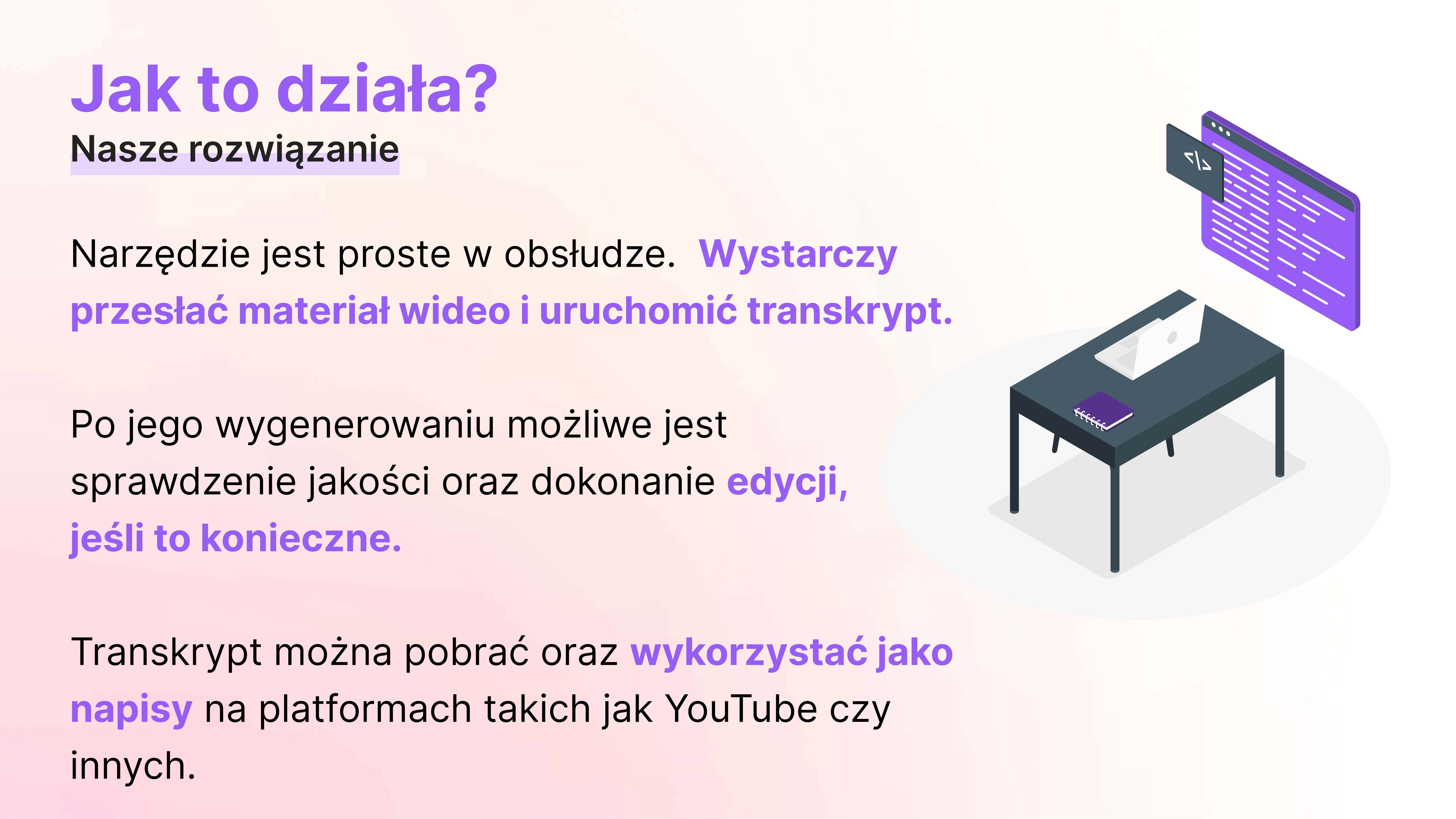 Jak to działa?
Nasze rozwiązanie

Narzędzie jest proste w obsłudze. Wystarczy przesłać materiał wideo i uruchomić transkrypt.

Po jego wygenerowaniu możliwe jest sprawdzenie jakości oraz dokonanie edycji, jeśli to konieczne.

Transkrypt można pobrać oraz wykorzystać jako napisy na platformach takich jak YouTube czy innych.

</>